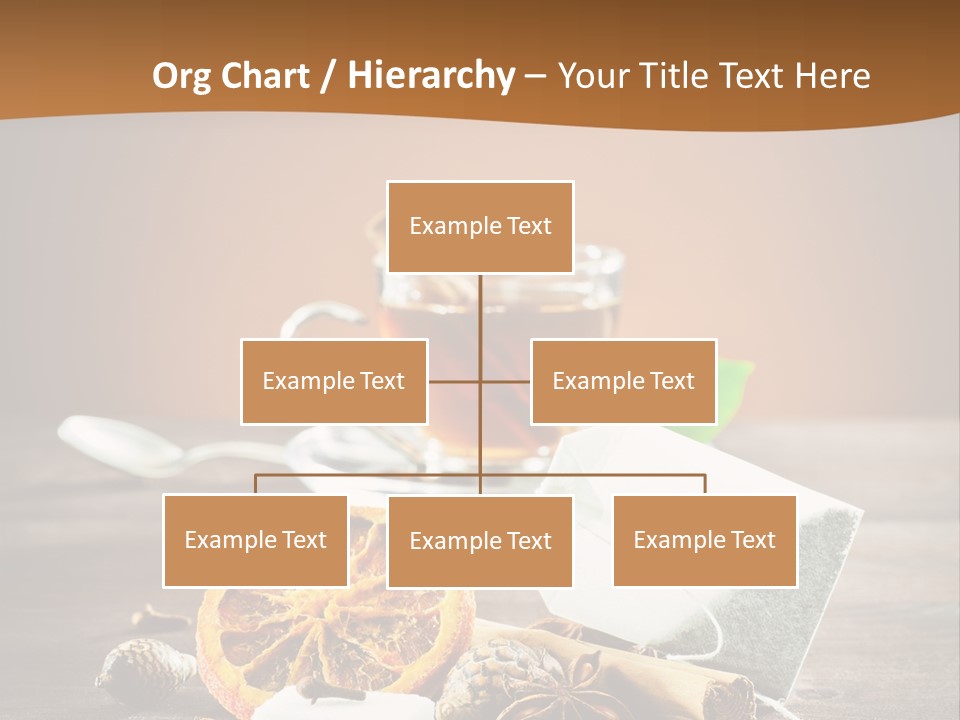 Org Chart / Hierarchy – Your Title Text Here

Example Text

Example Text

Example Text

Example Text

Example Text

Example Text